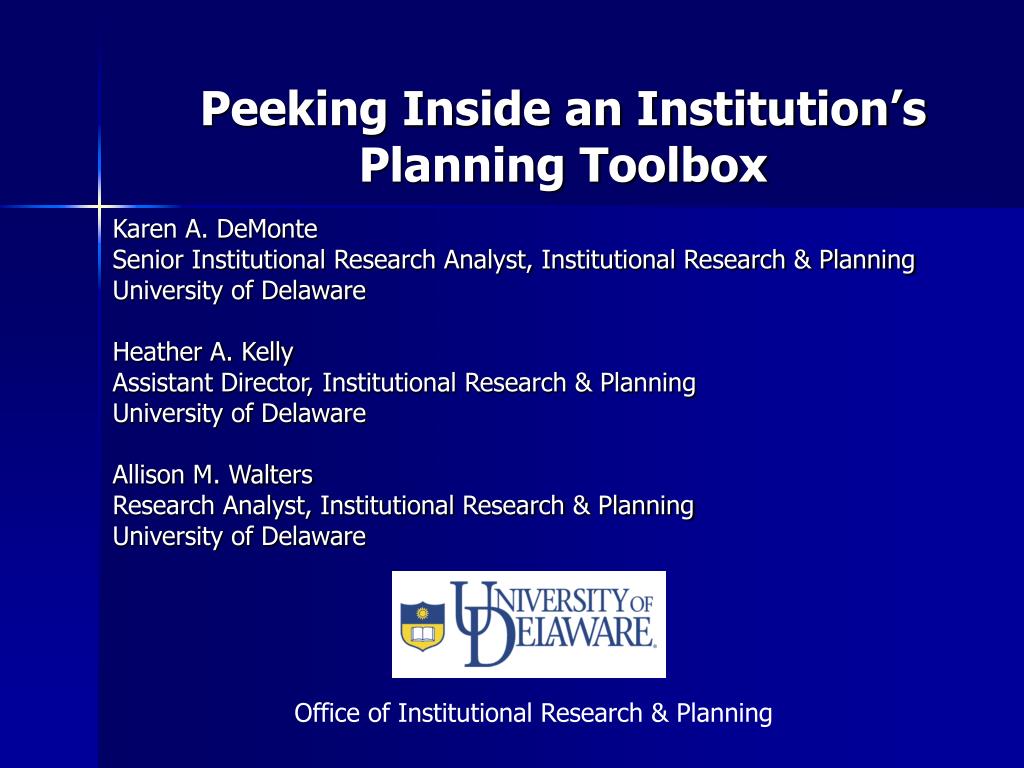 Peeking Inside an Institution's Planning Toolbox

Karen A. DeMonte
Senior Institutional Research Analyst, Institutional Research & Planning
University of Delaware

Heather A. Kelly
Assistant Director, Institutional Research & Planning
University of Delaware

Allison M. Walters
Research Analyst, Institutional Research & Planning
University of Delaware

UNIVERSITY OF DELAWARE.

Office of Institutional Research & Planning